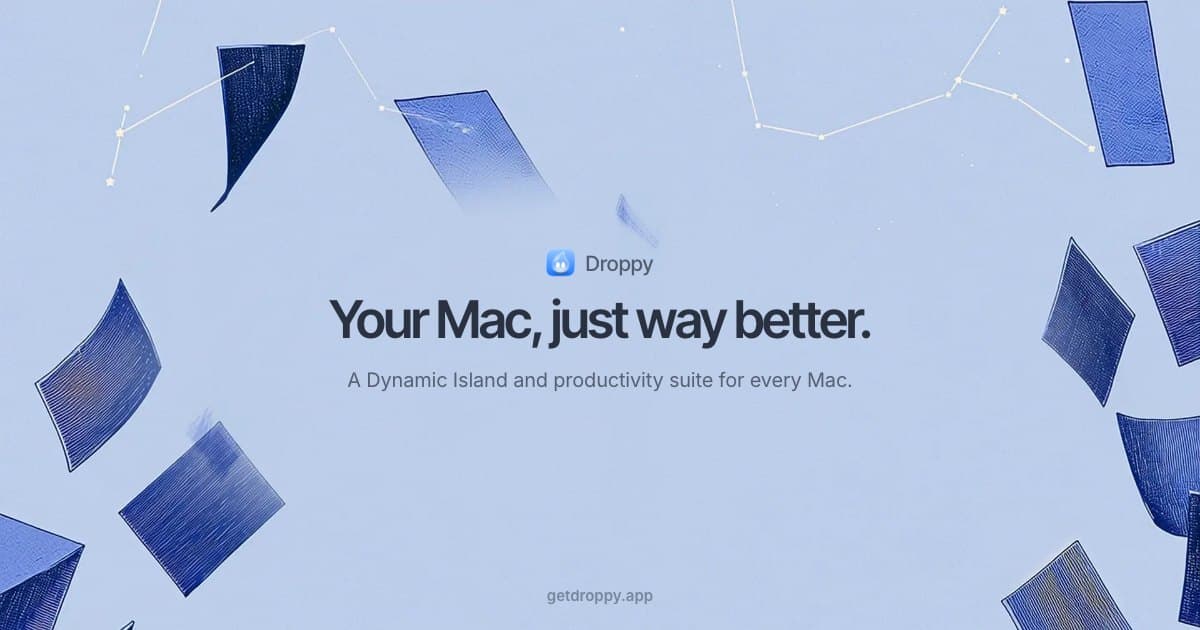 Droppy

Your Mac, just way better.

A Dynamic Island and productivity suite for every Mac.

getdroppy.app